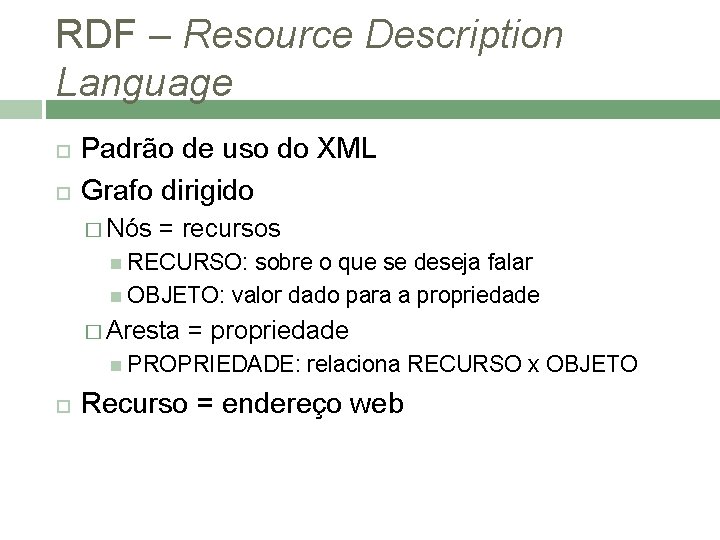 RDF – Resource Description Language

Padrão de uso do XML

Grafo dirigido

Nós = recursos

RECURSO: sobre o que se deseja falar

OBJETO: valor dado para a propriedade

Aresta = propriedade

PROPRIEDADE: relaciona RECURSO x OBJETO

Recurso = endereço web